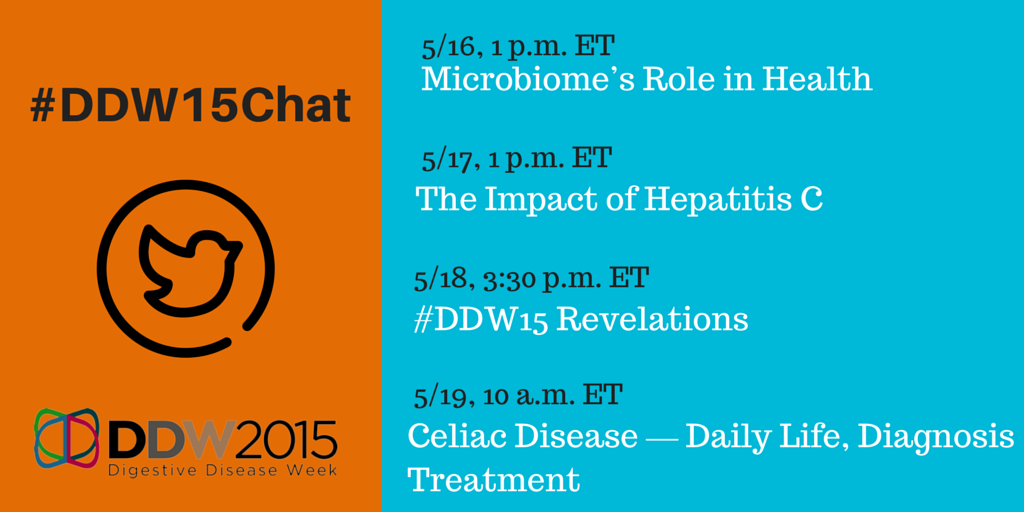 #DDW15Chat

DDW2015
Digestive Disease Week

5/16, 1 p.m. ET
Microbiome's Role in Health

5/17, 1 p.m. ET
The Impact of Hepatitis C

5/18, 3:30 p.m. ET
#DDW15 Revelations

5/19, 10 a.m. ET
Celiac Disease — Daily Life, Diagnosis Treatment